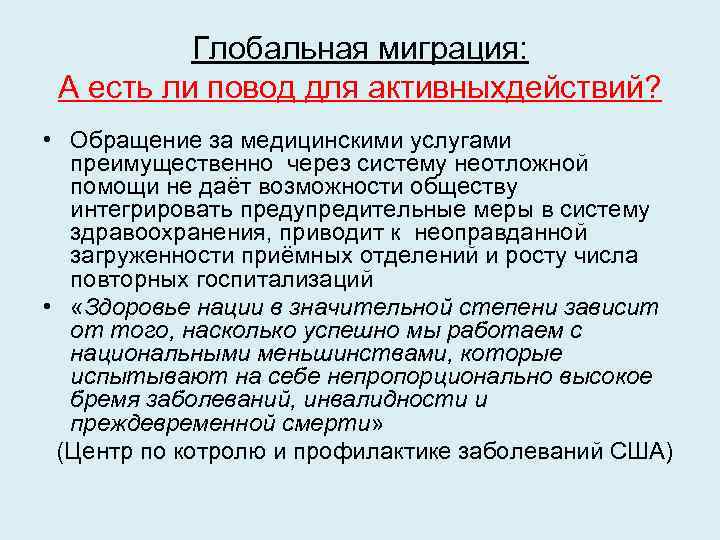 Глобальная миграция:
А есть ли повод для активныхдействий?

• Обращение за медицинскими услугами преимущественно через систему неотложной помощи не даёт возможности обществу интегрировать предупредительные меры в систему здравоохранения, приводит к неоправданной загруженности приёмных отделений и росту числа повторных госпитализаций

• «Здоровье нации в значительной степени зависит от того, насколько успешно мы работаем с национальными меньшинствами, которые испытывают на себе непропорционально высокое бремя заболеваний, инвалидности и преждевременной смерти»

(Центр по котролю и профилактике заболеваний США)